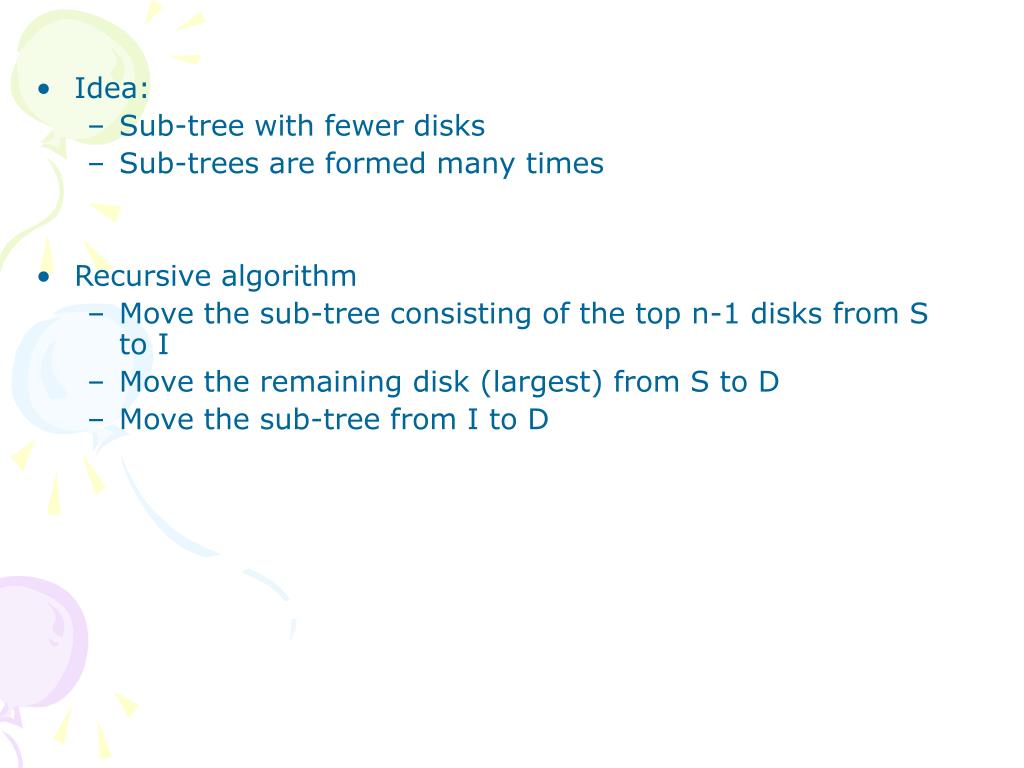 • Idea:
– Sub-tree with fewer disks
– Sub-trees are formed many times

• Recursive algorithm
– Move the sub-tree consisting of the top n-1 disks from S to I
– Move the remaining disk (largest) from S to D
– Move the sub-tree from I to D